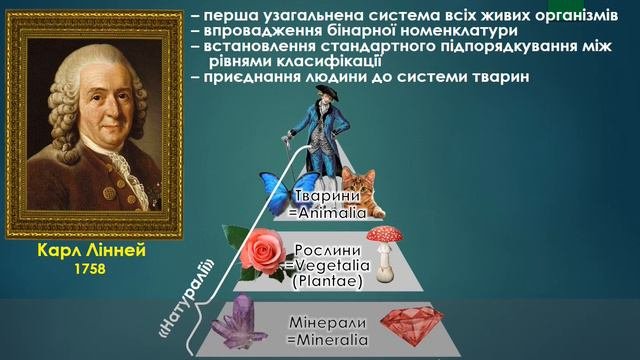 – перша узагальнена система всіх живих організмів
– впровадження бінарної номенклатури
– встановлення стандартного підпорядкування між рівнями класифікації
– приєднання людини до системи тварин

Карл Лінней
1758

Тварини
=Animalia

Рослини
=Vegetalia
(Plantae)

Мінерали
=Mineralia

«Натуралії»